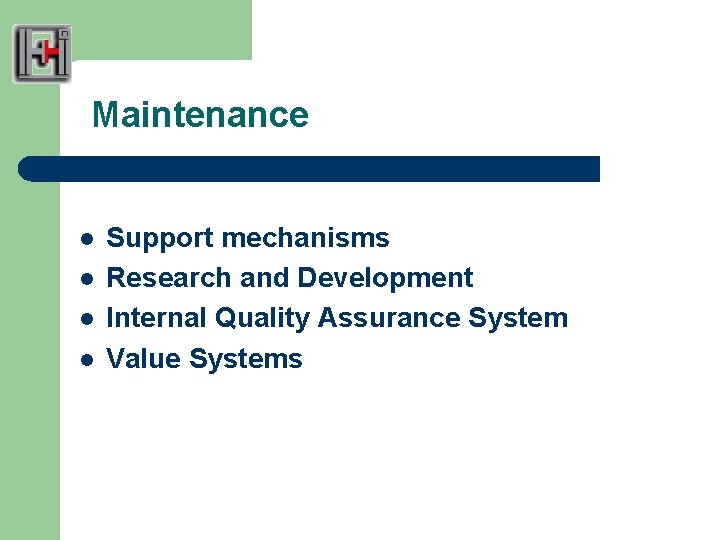 Maintenance

- Support mechanisms
- Research and Development
- Internal Quality Assurance System
- Value Systems